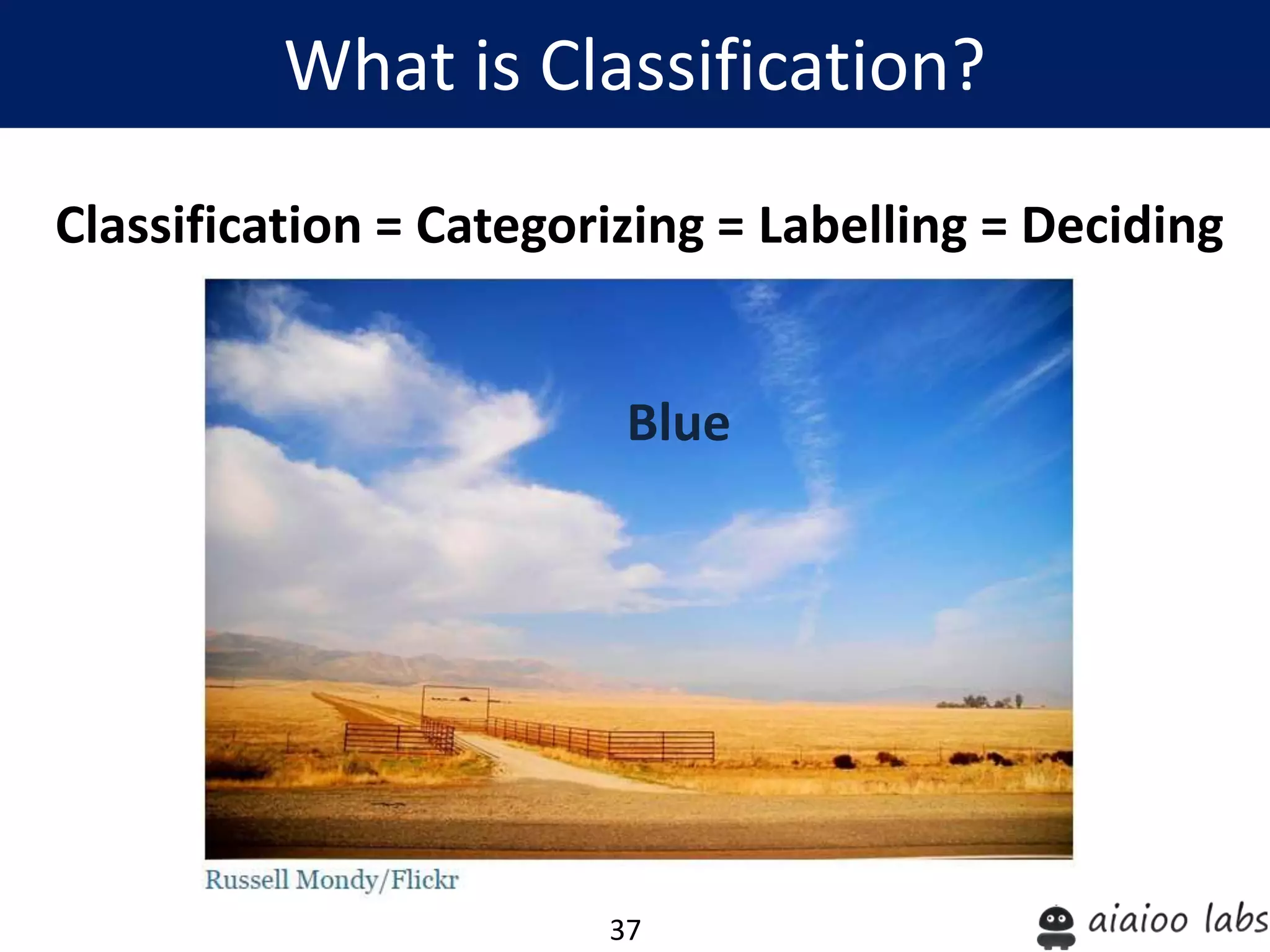 What is Classification?

Classification = Categorizing = Labelling = Deciding

Blue

Russell Mondy/Flickr

37

aiaioo labs